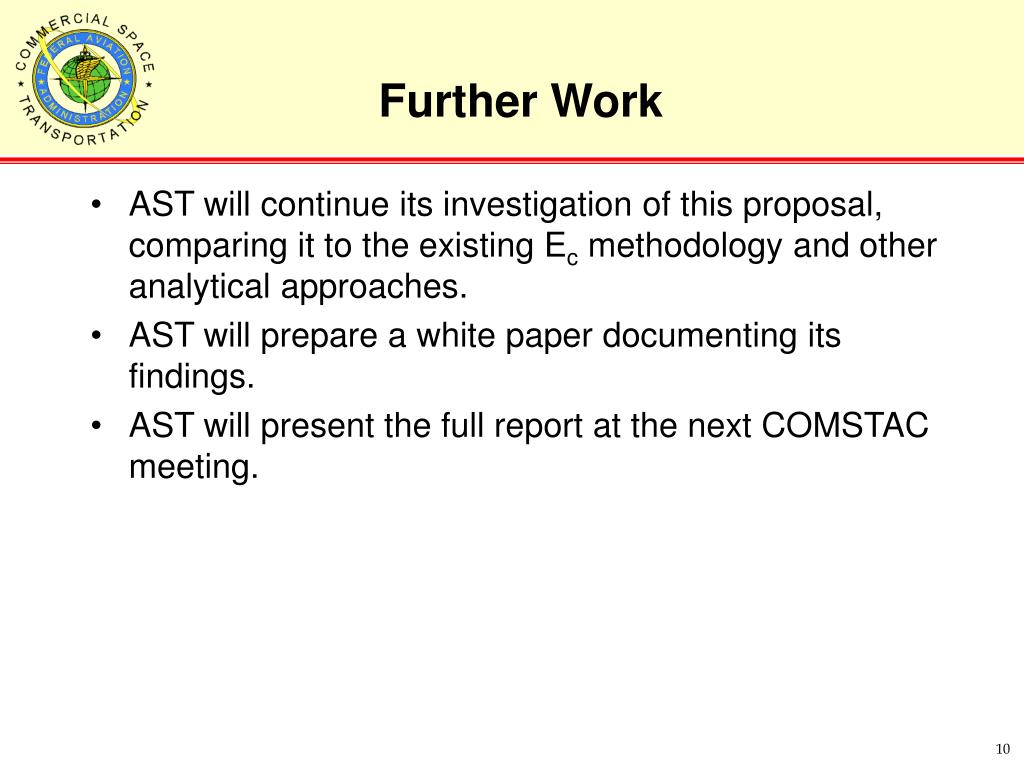 COMMERCIAL SPACE TRANSPORTATION
FEDERAL AVIATION ADMINISTRATION

Further Work

• AST will continue its investigation of this proposal, comparing it to the existing $E_c$ methodology and other analytical approaches.
• AST will prepare a white paper documenting its findings.
• AST will present the full report at the next COMSTAC meeting.

10